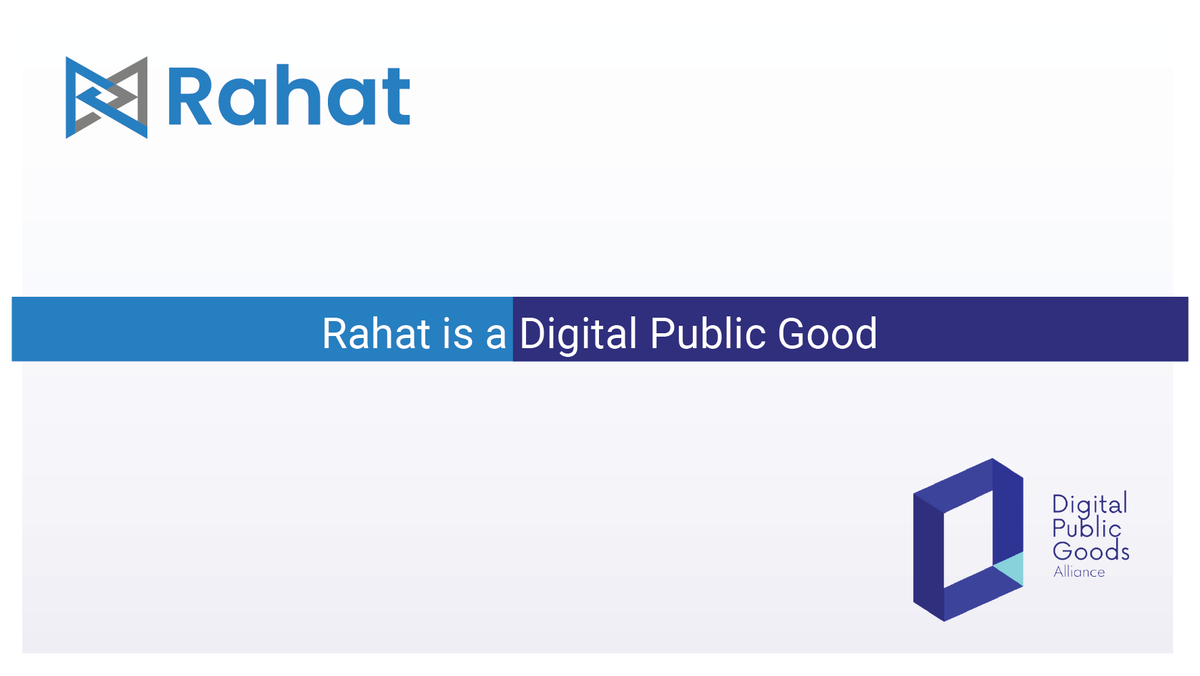 Rahat

Rahat is a Digital Public Good

Digital Public Goods Alliance